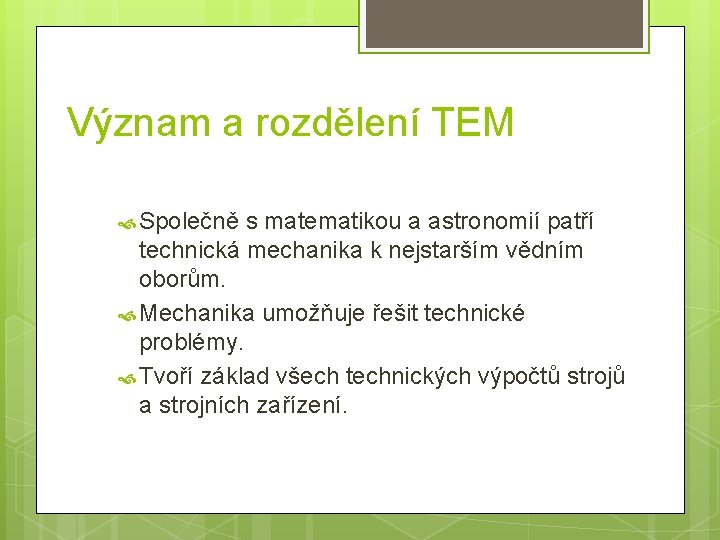 Význam a rozdělení TEM

Společně s matematikou a astronomií patří technická mechanika k nejstarším vědním oborům.

Mechanika umožňuje řešit technické problémy.

Tvoří základ všech technických výpočtů strojů a strojních zařízení.